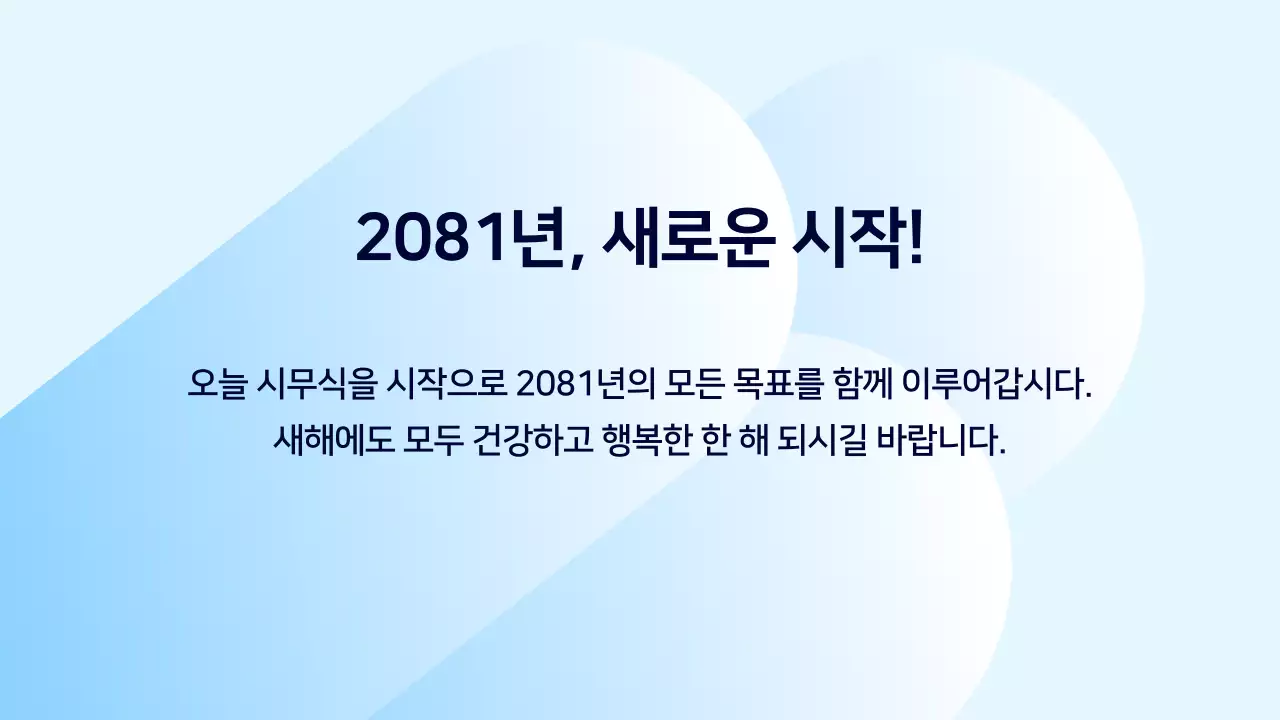 2081년, 새로운 시작!

오늘 시무식을 시작으로 2081년의 모든 목표를 함께 이루어갑시다.
새해에도 모두 건강하고 행복한 한 해 되시길 바랍니다.